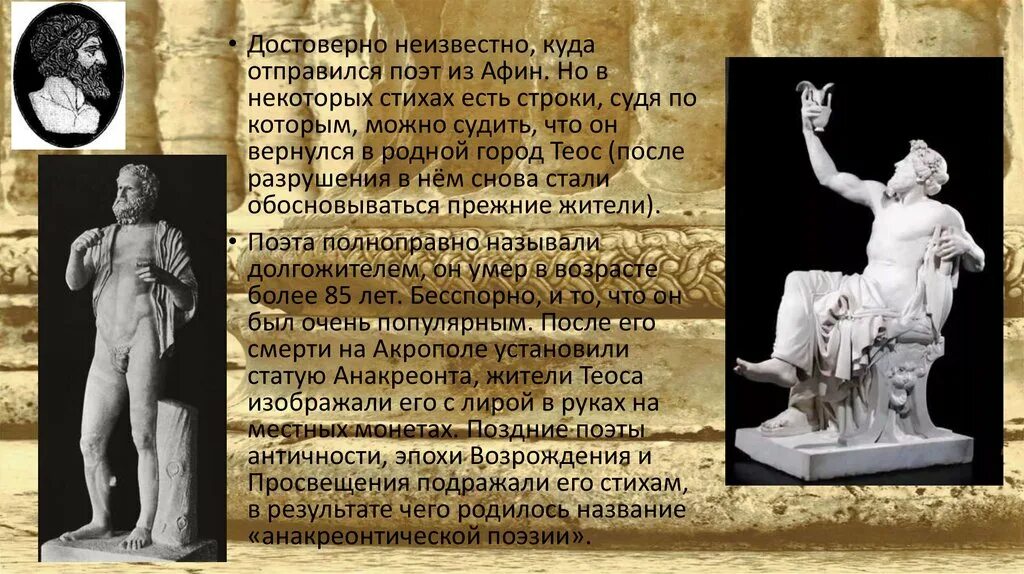 • Достоверно неизвестно, куда отправился поэт из Афин. Но в некоторых стихах есть строки, судя по которым, можно судить, что он вернулся в родной город Теос (после разрушения в нём снова стали обосновываться прежние жители).

• Поэта полноправно называли долгожителем, он умер в возрасте более 85 лет. Бесспорно, и то, что он был очень популярным. После его смерти на Акрополе установили статую Анакреонта, жители Теоса изображали его с лирой в руках на местных монетах. Поздние поэты античности, эпохи Возрождения и Просвещения подражали его стихам, в результате чего родилось название «анакреонтической поэзии».